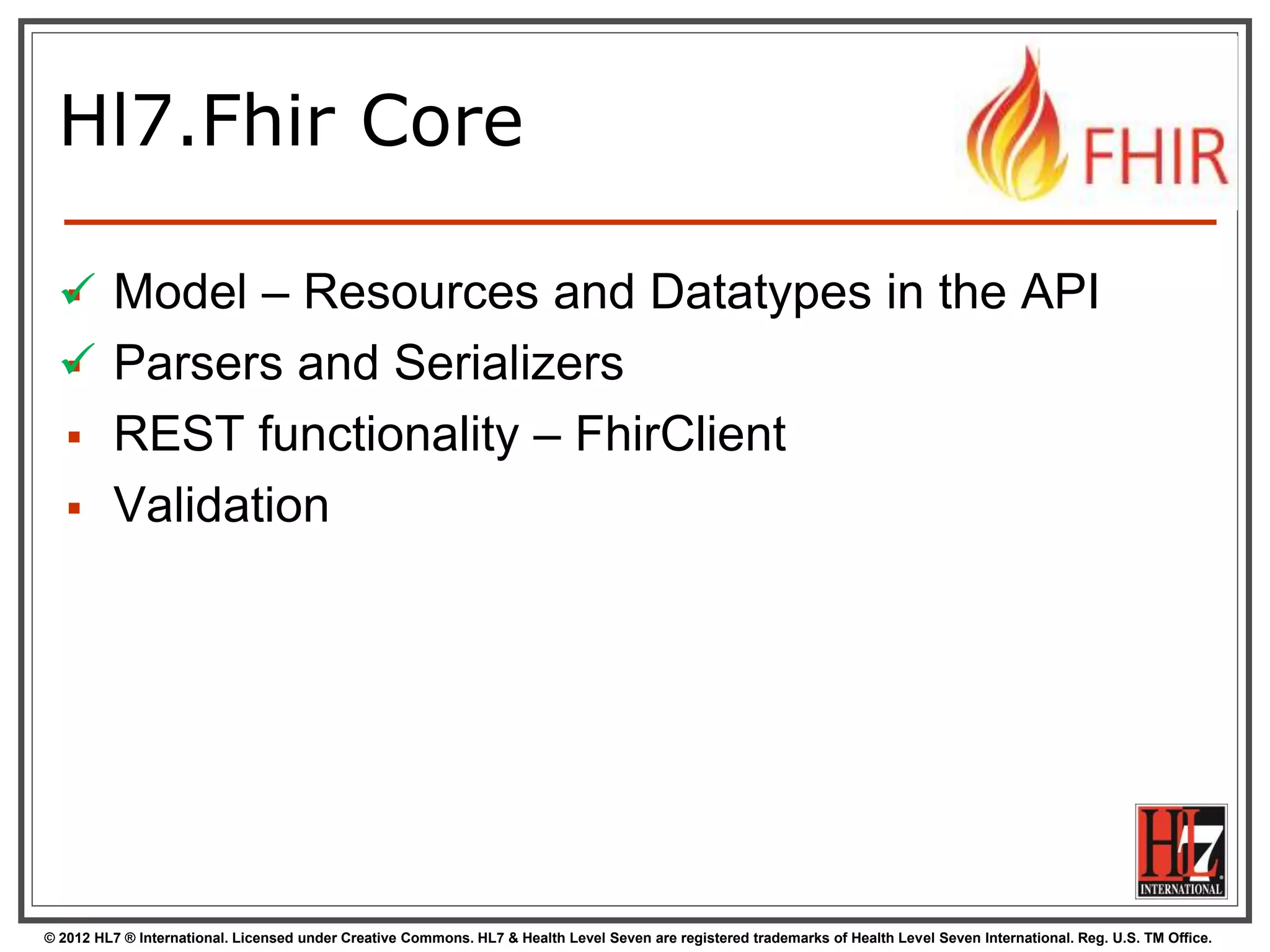 Hl7.Fhir Core

FHIR

✓ Model – Resources and Datatypes in the API
✓ Parsers and Serializers
▪ REST functionality – FhirClient
▪ Validation

HL7 INTERNATIONAL

© 2012 HL7 ® International. Licensed under Creative Commons. HL7 & Health Level Seven are registered trademarks of Health Level Seven International. Reg. U.S. TM Office.